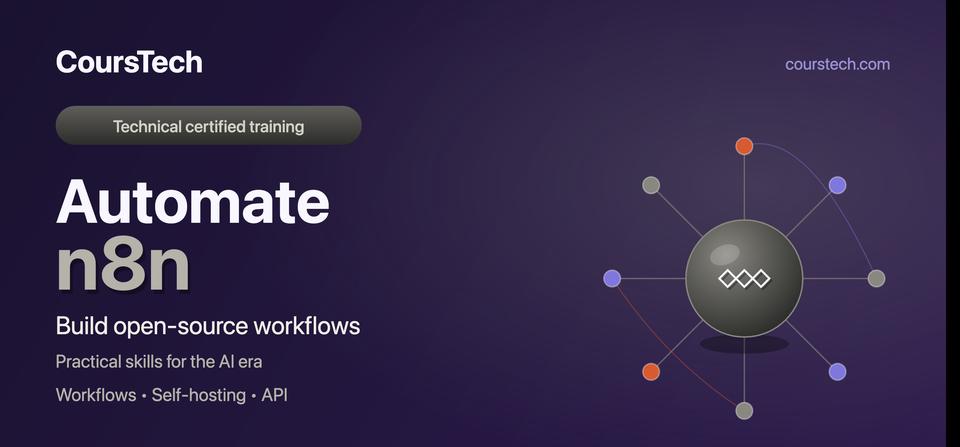 CoursTech

courstech.com

Technical certified training

Automate
n8n

Build open-source workflows

Practical skills for the AI era

Workflows • Self-hosting • API